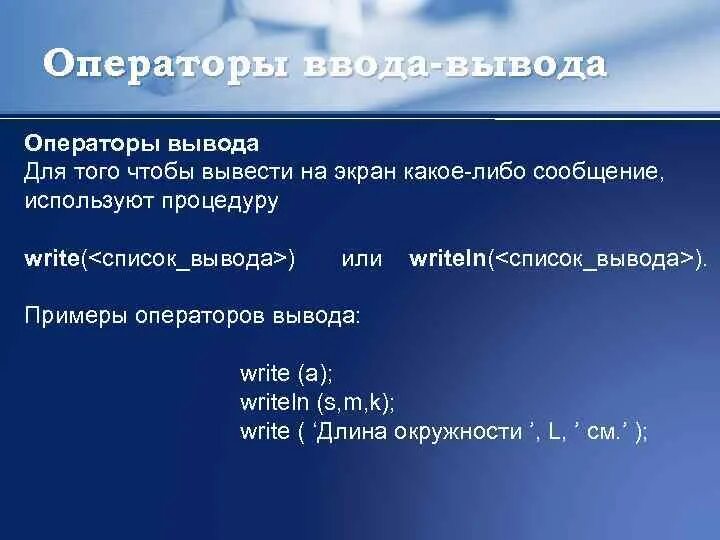 Операторы ввода-вывода

Операторы вывода
Для того чтобы вывести на экран какое-либо сообщение, используют процедуру

write(<список_вывода>) или writeln(<список_вывода>).

Примеры операторов вывода:

write (a);
writeln (s,m,k);
write ( ‘Длина окружности ’, L, ’ см.’ );